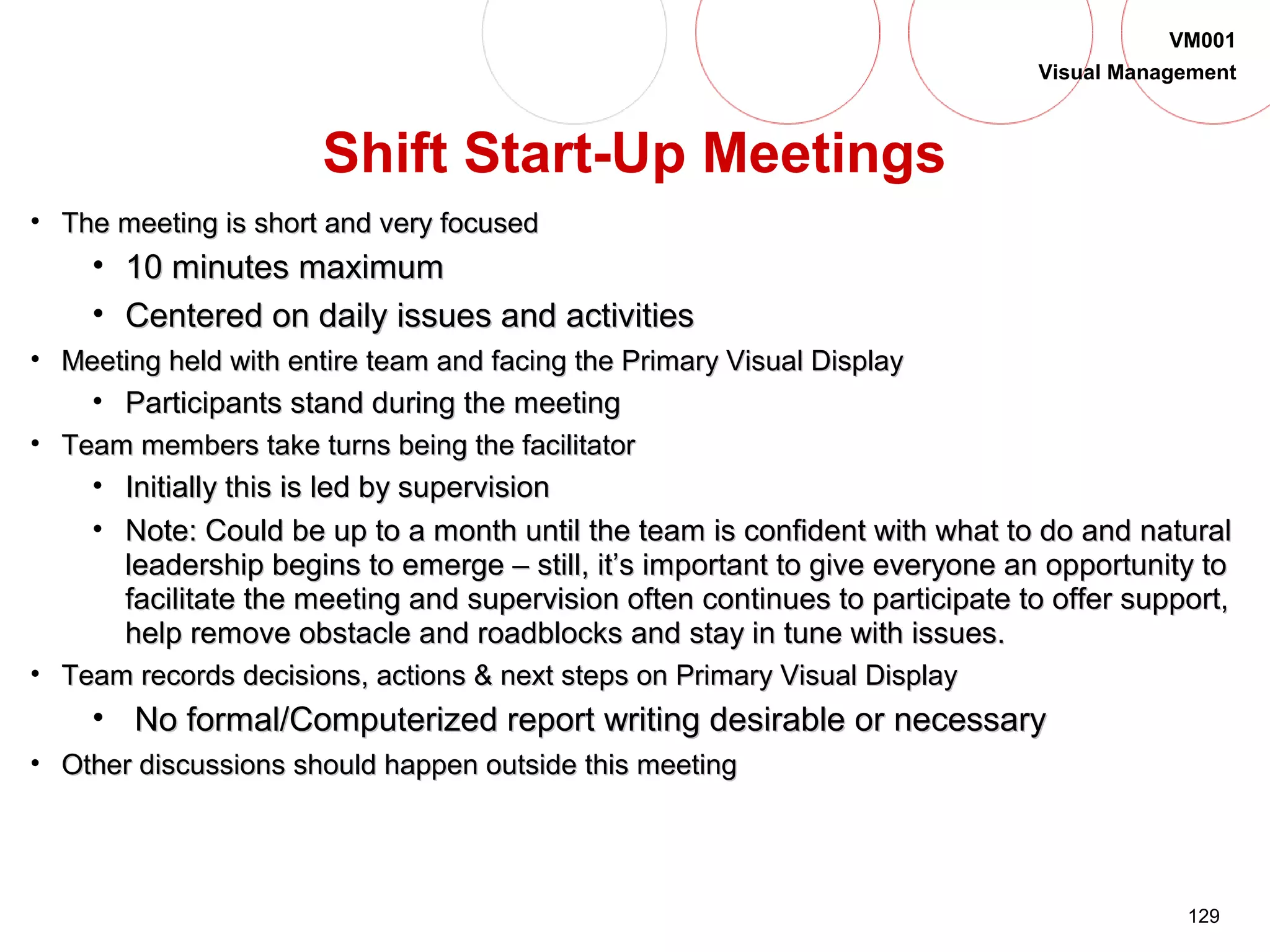 VM001
Visual Management

Shift Start-Up Meetings

• The meeting is short and very focused
  • 10 minutes maximum
  • Centered on daily issues and activities
• Meeting held with entire team and facing the Primary Visual Display
  • Participants stand during the meeting
• Team members take turns being the facilitator
  • Initially this is led by supervision
  • Note: Could be up to a month until the team is confident with what to do and natural leadership begins to emerge – still, it's important to give everyone an opportunity to facilitate the meeting and supervision often continues to participate to offer support, help remove obstacle and roadblocks and stay in tune with issues.
• Team records decisions, actions & next steps on Primary Visual Display
  • No formal/Computerized report writing desirable or necessary
• Other discussions should happen outside this meeting

129